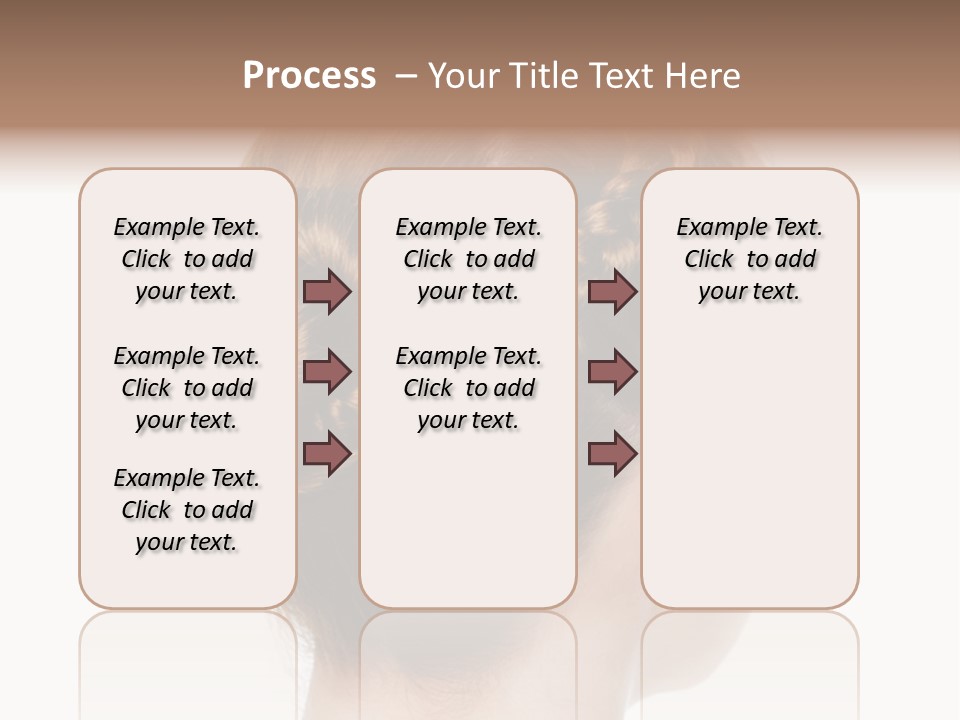 Process – Your Title Text Here

Example Text. Click to add your text.

Example Text. Click to add your text.

Example Text. Click to add your text.

Example Text. Click to add your text.

Example Text. Click to add your text.

Example Text. Click to add your text.